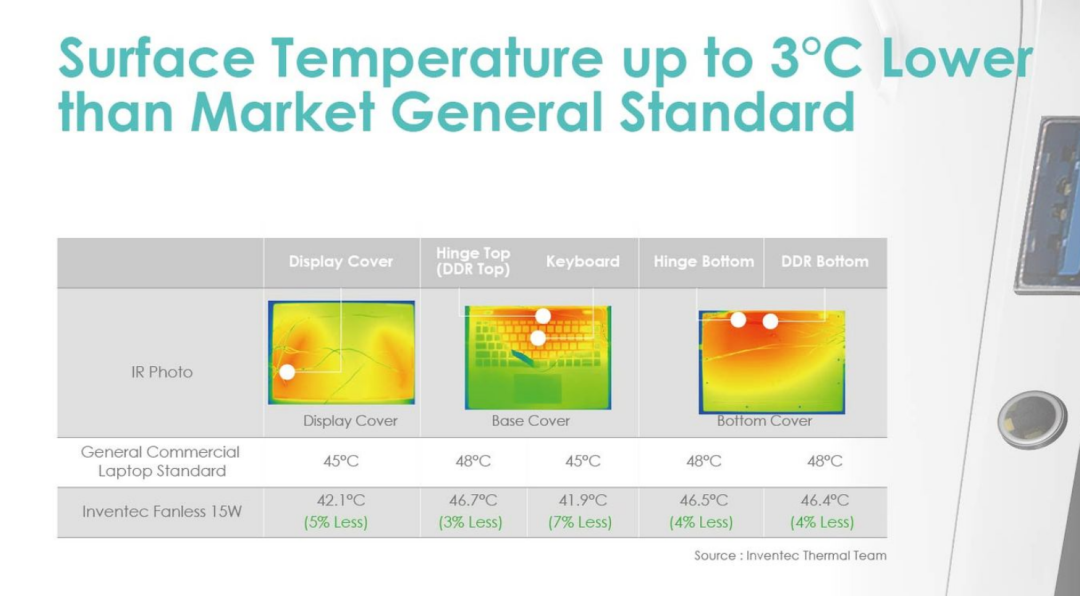 Surface Temperature up to 3°C Lower than Market General Standard

| | Display Cover | Hinge Top (DDR Top) | Keyboard | Hinge Bottom | DDR Bottom |
|---|---|---|---|---|---|
| IR Photo | Display Cover | Base Cover | | Bottom Cover | |
| General Commercial Laptop Standard | 45°C | 48°C | 45°C | 48°C | 48°C |
| Inventec Fanless 15W | 42.1°C (5% Less) | 46.7°C (3% Less) | 41.9°C (7% Less) | 46.5°C (4% Less) | 46.4°C (4% Less) |

Source : Inventec Thermal Team